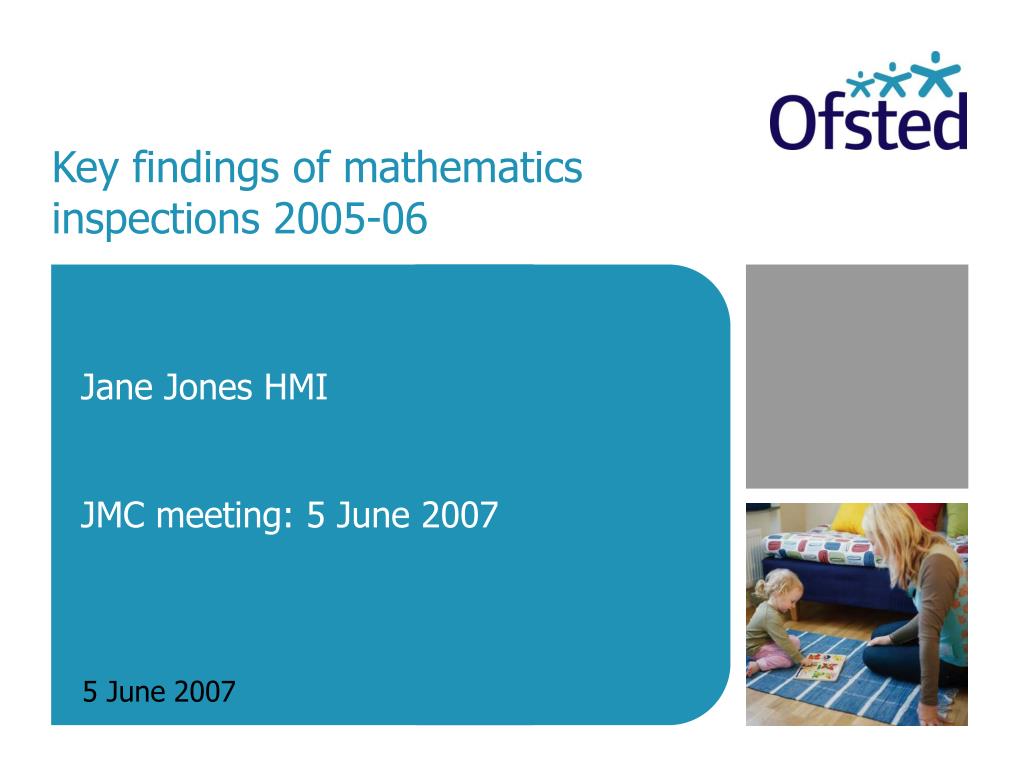 Ofsted

Key findings of mathematics inspections 2005-06

Jane Jones HMI

JMC meeting: 5 June 2007

5 June 2007